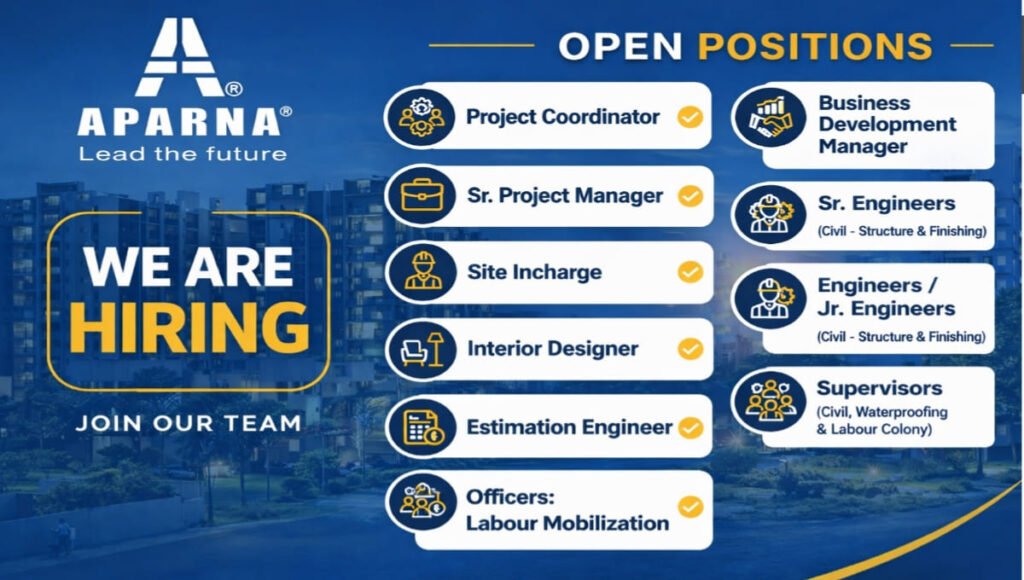 APARNA®
Lead the future

WE ARE HIRING

JOIN OUR TEAM

OPEN POSITIONS

Project Coordinator

Sr. Project Manager

Site Incharge

Interior Designer

Estimation Engineer

Officers: Labour Mobilization

Business Development Manager

Sr. Engineers
(Civil - Structure & Finishing)

Engineers / Jr. Engineers
(Civil - Structure & Finishing)

Supervisors
(Civil, Waterproofing & Labour Colony)